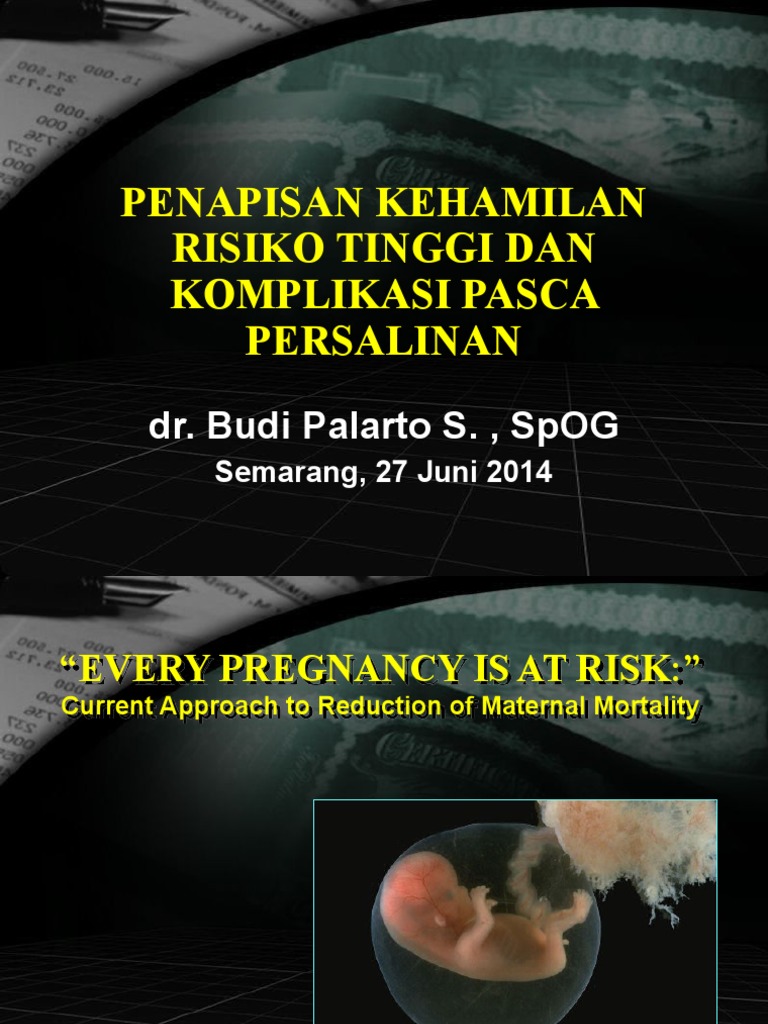 PENAPISAN KEHAMILAN RISIKO TINGGI DAN KOMPLIKASI PASCA PERSALINAN

dr. Budi Palarto S. , SpOG

Semarang, 27 Juni 2014

“EVERY PREGNANCY IS AT RISK:”

Current Approach to Reduction of Maternal Mortality